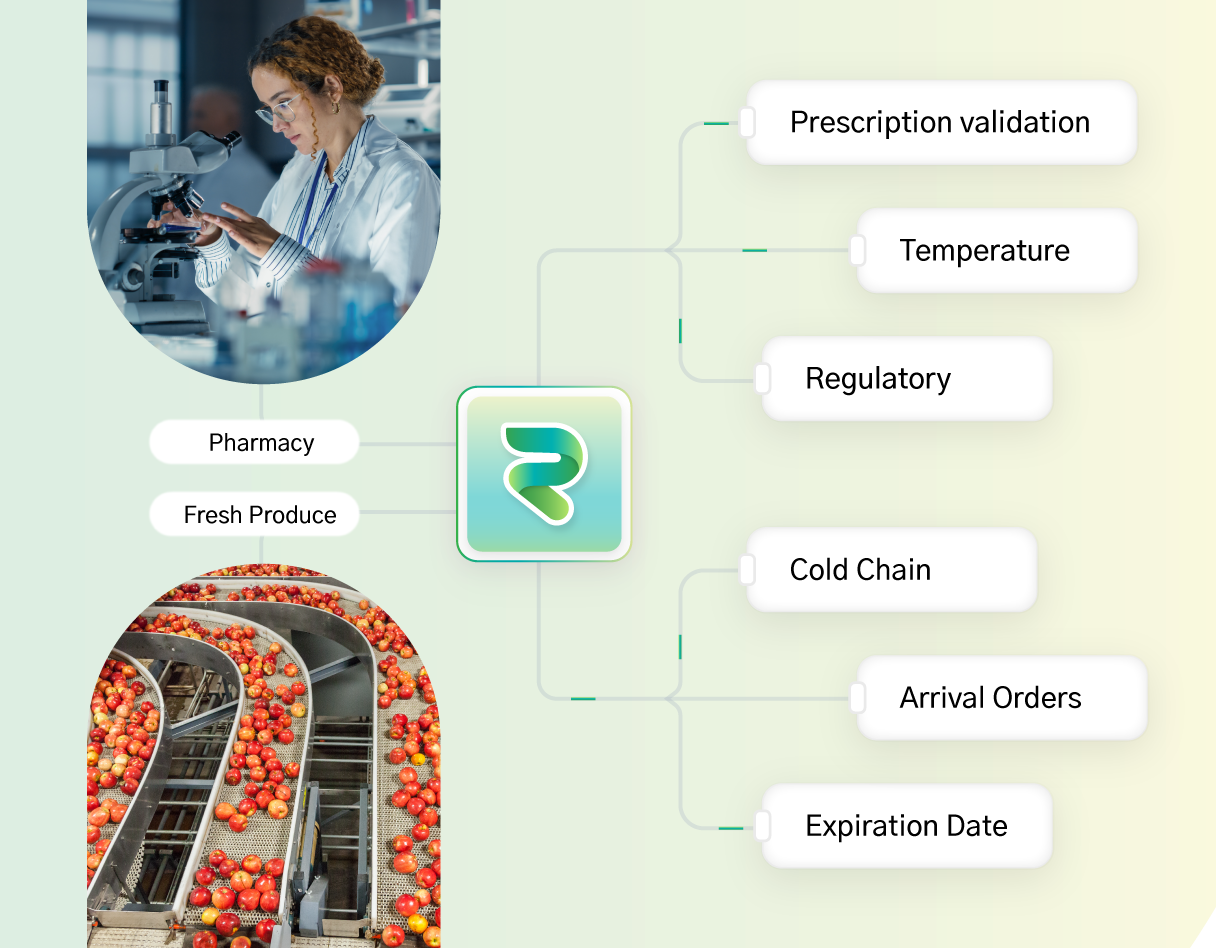 Pharmacy

Fresh Produce

Prescription validation

Temperature

Regulatory

Cold Chain

Arrival Orders

Expiration Date